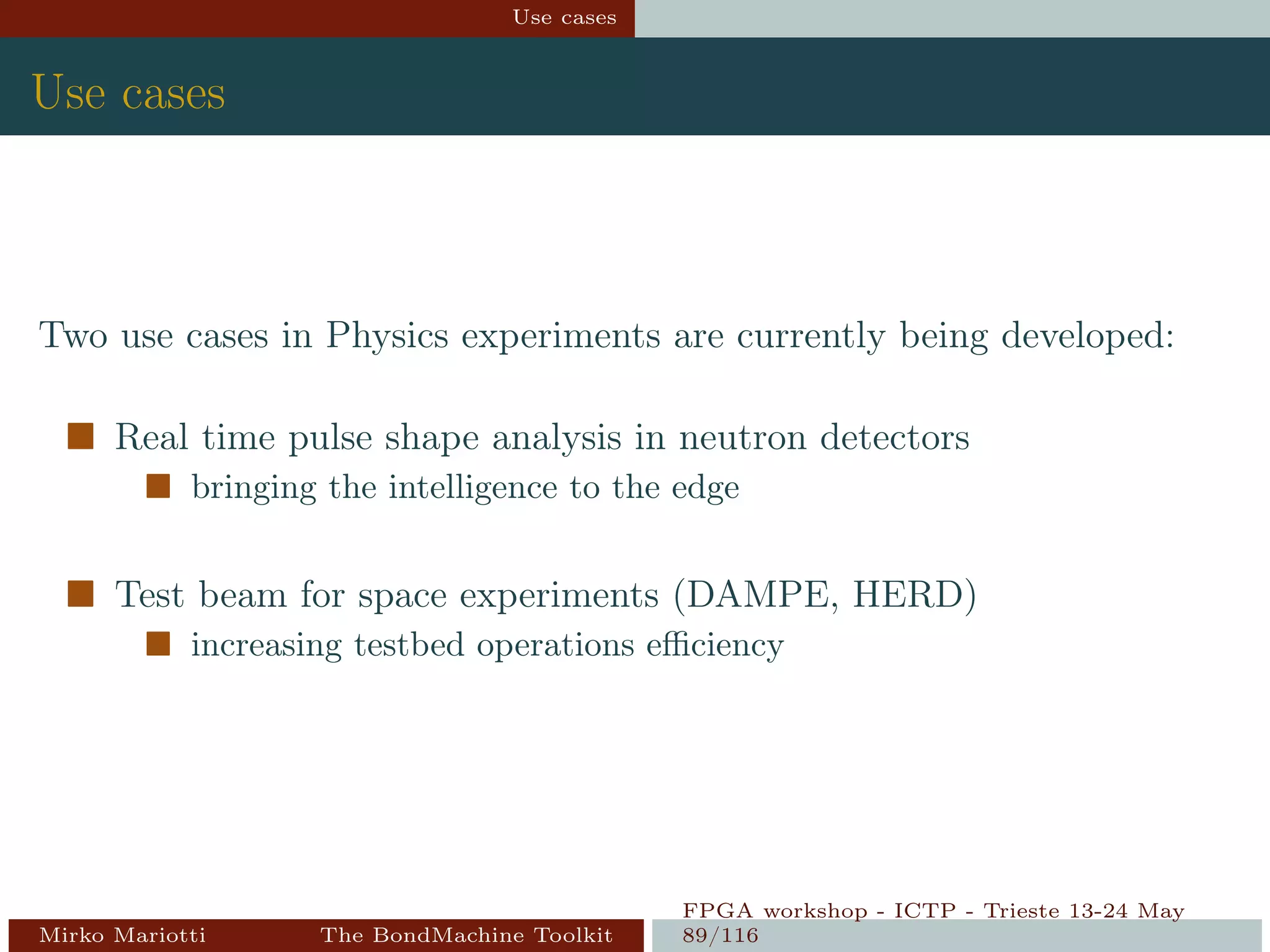 Use cases

Use cases

Two use cases in Physics experiments are currently being developed:

Real time pulse shape analysis in neutron detectors
bringing the intelligence to the edge

Test beam for space experiments (DAMPE, HERD)
increasing testbed operations efficiency

Mirko Mariotti The BondMachine Toolkit FPGA workshop - ICTP - Trieste 13-24 May 89/116